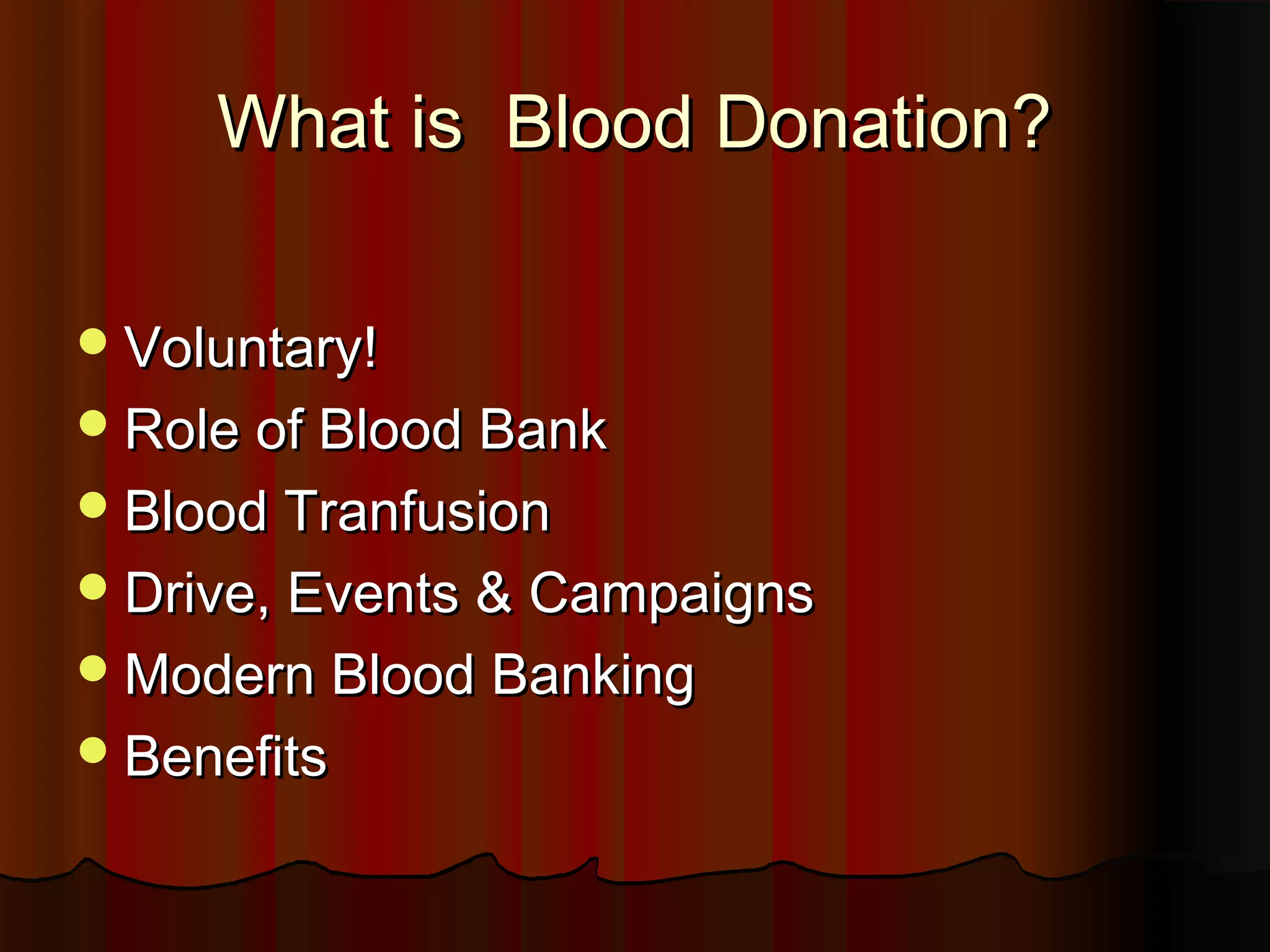 What is  Blood Donation?

- Voluntary!
- Role of Blood Bank
- Blood Tranfusion
- Drive, Events & Campaigns
- Modern Blood Banking
- Benefits